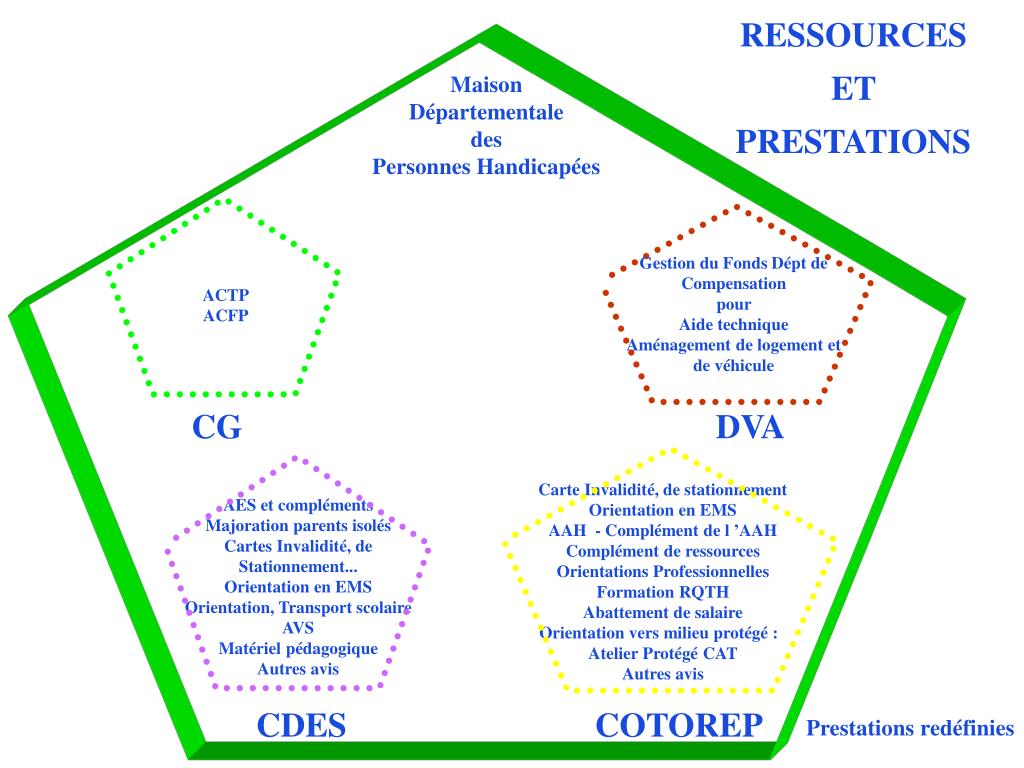 RESSOURCES
ET
PRESTATIONS

Maison
Départementale
des
Personnes Handicapées

ACTP
ACFP

CG

Gestion du Fonds Dépt de Compensation
pour
Aide technique
Aménagement de logement et de véhicule

DVA

AES et compléments
Majoration parents isolés
Cartes Invalidité, de Stationnement...
Orientation en EMS
Orientation, Transport scolaire
AVS
Matériel pédagogique
Autres avis

CDES

Carte Invalidité, de stationnement
Orientation en EMS
AAH - Complément de l 'AAH
Complément de ressources
Orientations Professionnelles
Formation RQTH
Abattement de salaire
Orientation vers milieu protégé :
Atelier Protégé CAT
Autres avis

COTOREP

Prestations redéfinies